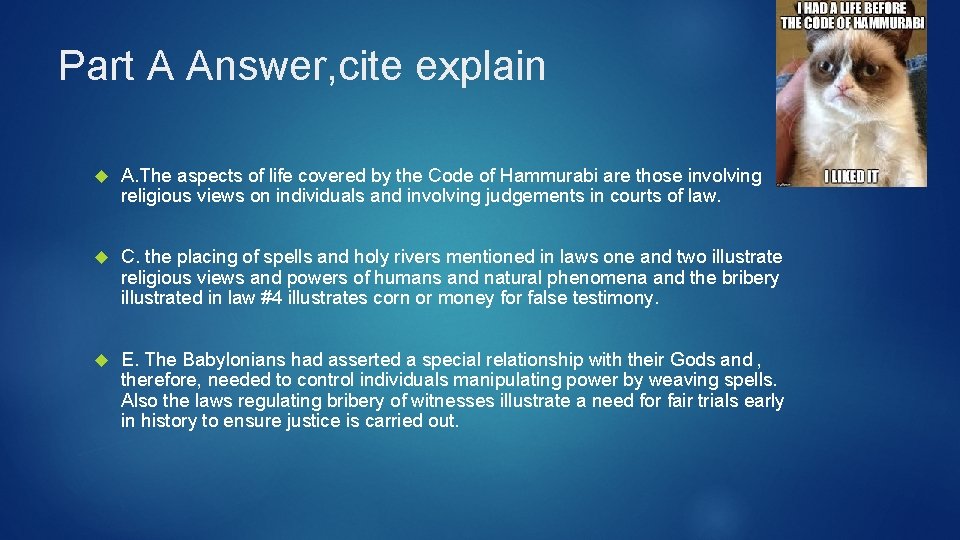 Part A Answer,cite explain

I HAD A LIFE BEFORE THE CODE OF HAMMURABI

I LIKED IT

A.The aspects of life covered by the Code of Hammurabi are those involving religious views on individuals and involving judgements in courts of law.

C. the placing of spells and holy rivers mentioned in laws one and two illustrate religious views and powers of humans and natural phenomena and the bribery illustrated in law #4 illustrates corn or money for false testimony.

E. The Babylonians had asserted a special relationship with their Gods and , therefore, needed to control individuals manipulating power by weaving spells. Also the laws regulating bribery of witnesses illustrate a need for fair trials early in history to ensure justice is carried out.